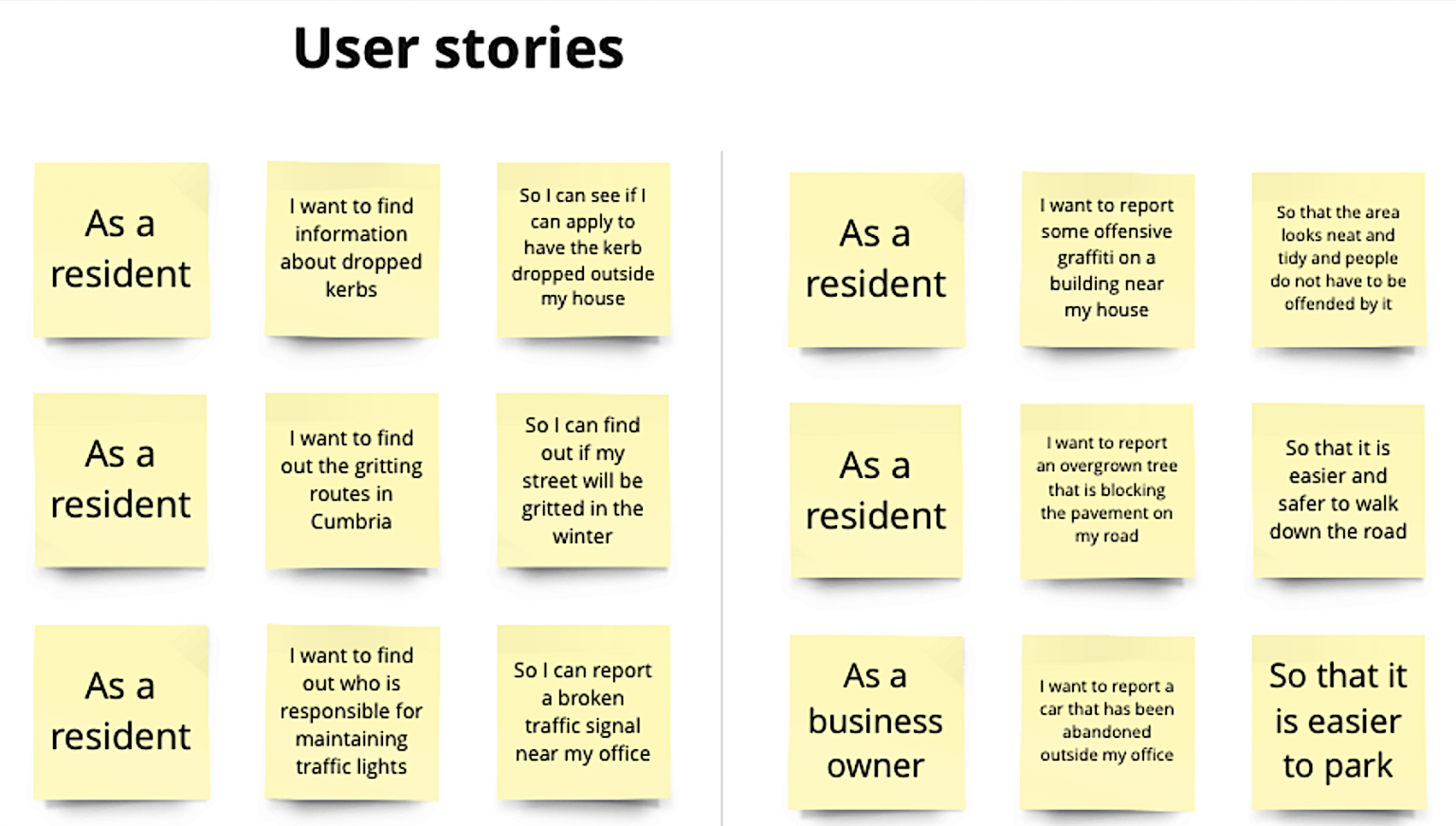 User stories

As a resident

I want to find information about dropped kerbs

So I can see if I can apply to have the kerb dropped outside my house

As a resident

I want to find out the gritting routes in Cumbria

So I can find out if my street will be gritted in the winter

As a resident

I want to find out who is responsible for maintaining traffic lights

So I can report a broken traffic signal near my office

As a resident

I want to report some offensive graffiti on a building near my house

So that the area looks neat and tidy and people do not have to be offended by it

As a resident

I want to report an overgrown tree that is blocking the pavement on my road

So that it is easier and safer to walk down the road

As a business owner

I want to report a car that has been abandoned outside my office

So that it is easier to park